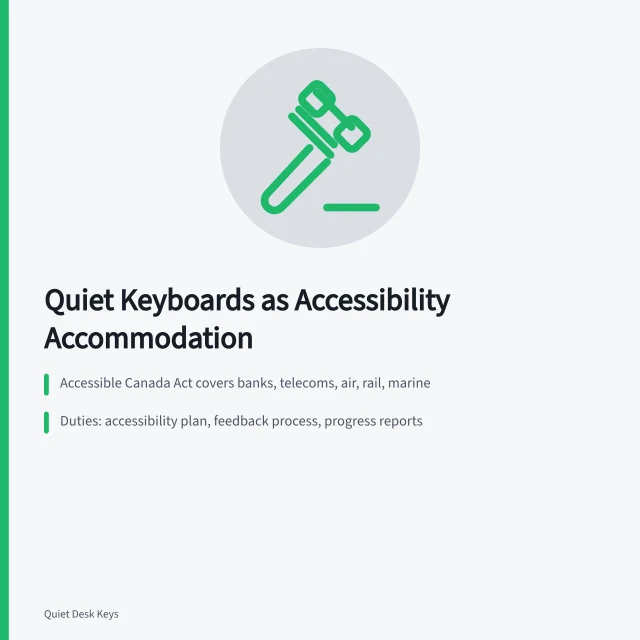 Quiet Keyboards as Accessibility Accommodation

Accessible Canada Act covers banks, telecoms, air, rail, marine

Duties: accessibility plan, feedback process, progress reports

Quiet Desk Keys